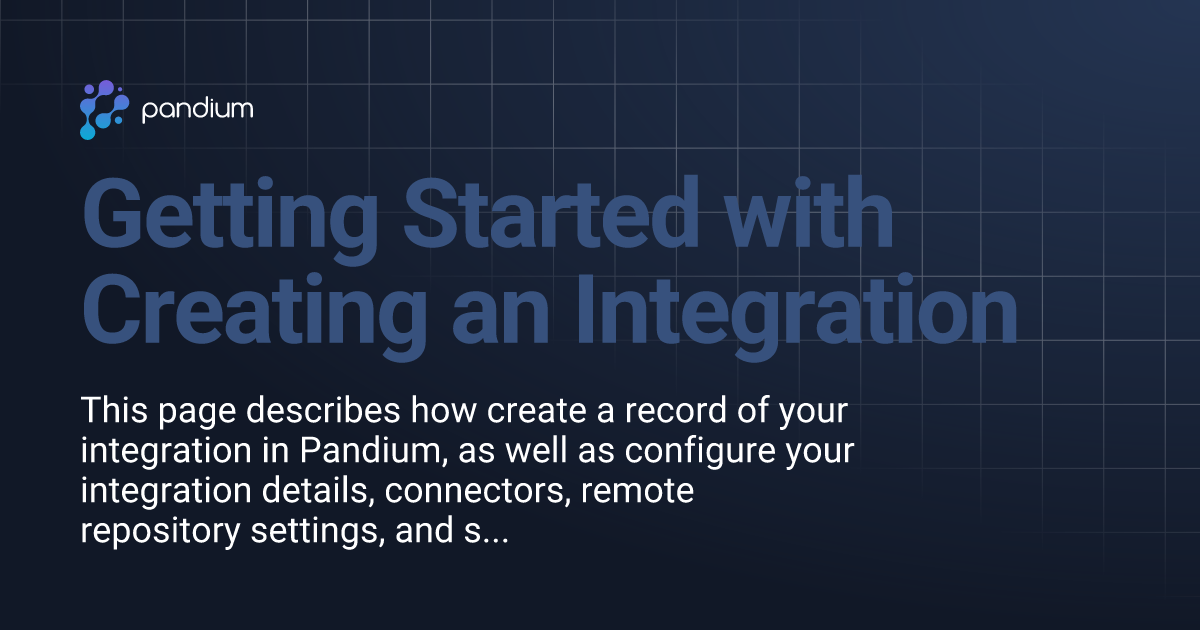 pandium

Getting Started with Creating an Integration

This page describes how create a record of your integration in Pandium, as well as configure your integration details, connectors, remote repository settings, and s...